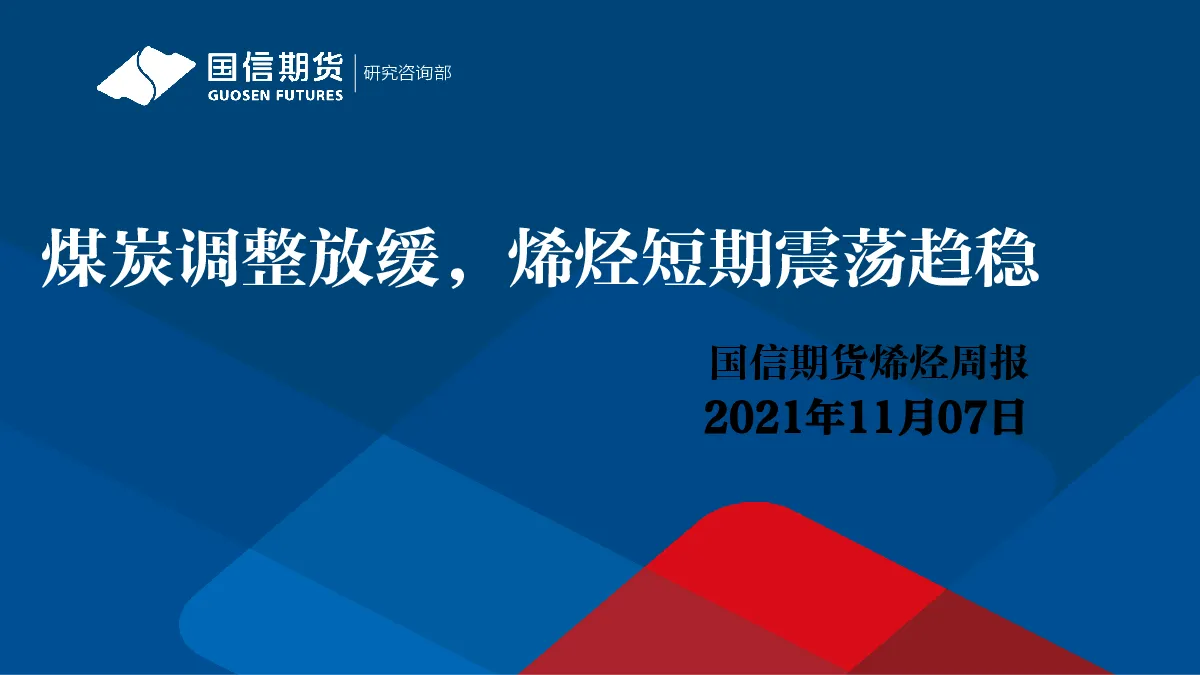 国信期货
GUOSEN FUTURES
研究咨询部

煤炭调整放缓，烯烃短期震荡趋稳

国信期货烯烃周报
2021年11月07日